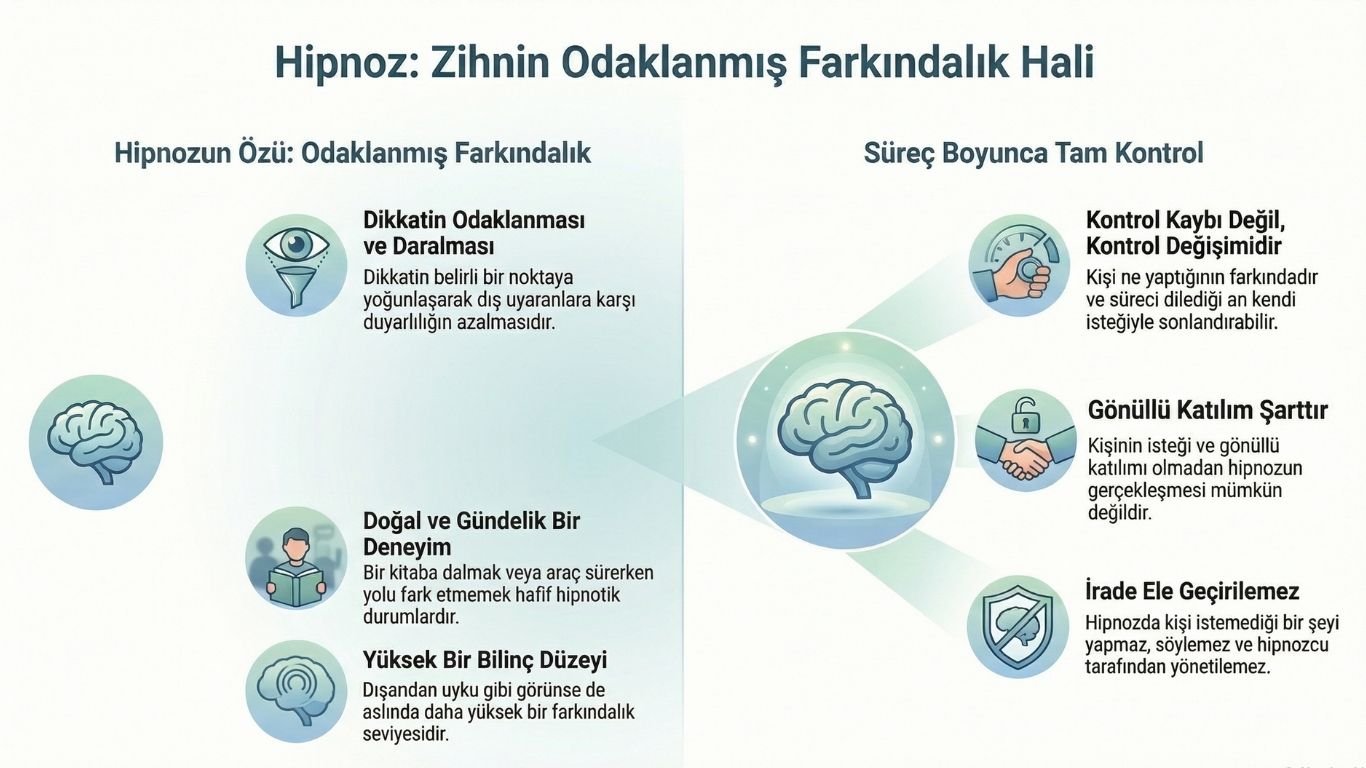 Hipnoz: Zihnin Odaklanmış Farkındalık Hali

Hipnozun Özü: Odaklanmış Farkındalık

Dikkatin Odaklanması ve Daralması

Dikkatin belirli bir noktaya yoğunlaşarak dış uyaranlara karşı duyarlılığın azalmasıdır.

Doğal ve Gündelik Bir Deneyim

Bir kitaba dalmak veya araç sürerken yolu fark etmemek hafif hipnotik durumlardır.

Yüksek Bir Bilinç Düzeyi

Dışarıdan uyku gibi görünse de aslında daha yüksek bir farkındalık seviyesidir.

Süreç Boyunca Tam Kontrol

Kontrol Kaybı Değil, Kontrol Değişimidir

Kişi ne yaptığının farkındadır ve süreci dilediği an kendi isteğiyle sonlandırabilir.

Gönüllü Katılım Şarttır

Kişinin isteği ve gönüllü katılımı olmadan hipnozun gerçekleşmesi mümkün değildir.

İrade Ele Geçirilemez

Hipnozda kişi istemediği bir şeyi yapmaz, söylemez ve hipnozcu tarafından yönetilemez.